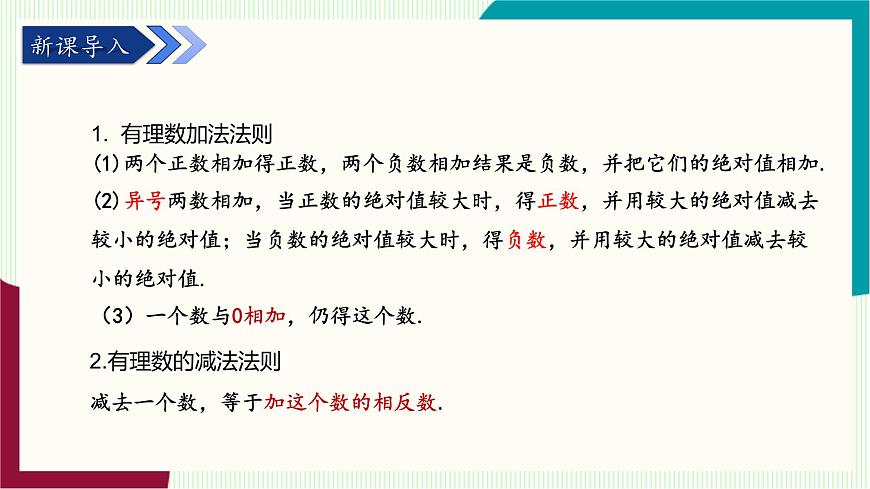 新课导入

1. 有理数加法法则

(1) 两个正数相加得正数，两个负数相加结果是负数，并把它们的绝对值相加.

(2) 异号两数相加，当正数的绝对值较大时，得正数，并用较大的绝对值减去较小的绝对值；当负数的绝对值较大时，得负数，并用较大的绝对值减去较小的绝对值.

（3）一个数与0相加，仍得这个数.

2.有理数的减法法则

减去一个数，等于加这个数的相反数.